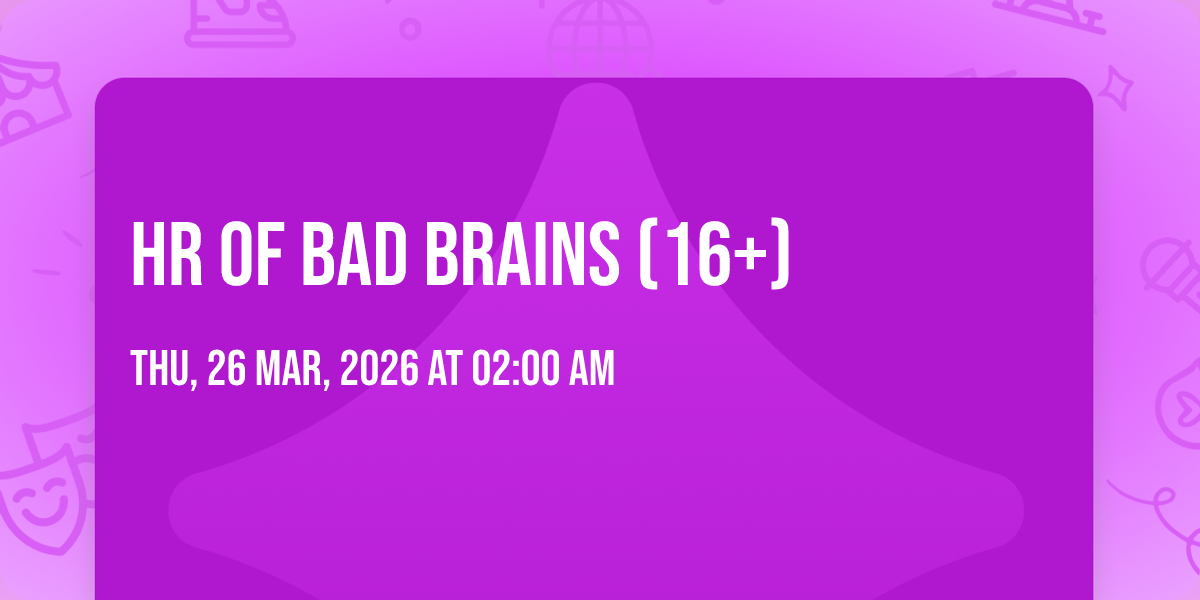 HR OF BAD BRAINS (16+)

THU, 26 MAR, 2026 AT 02:00 AM